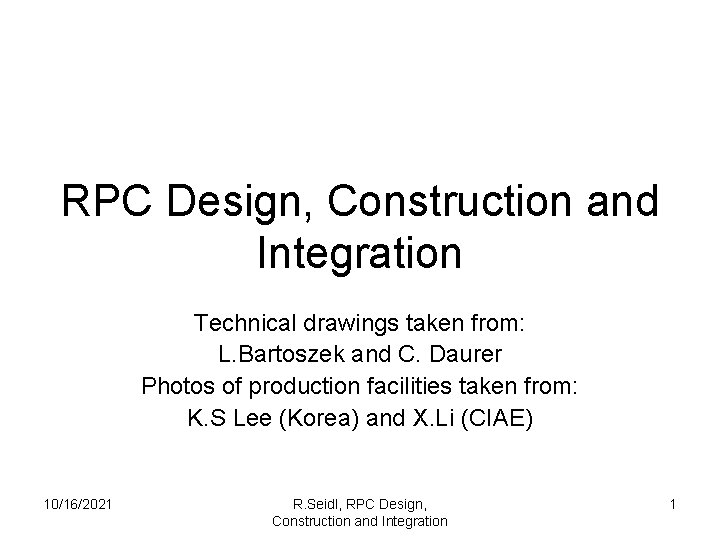 RPC Design, Construction and Integration

Technical drawings taken from:
L.Bartoszek and C. Daurer
Photos of production facilities taken from:
K.S Lee (Korea) and X.Li (CIAE)

10/16/2021

R.Seidl, RPC Design, Construction and Integration

1